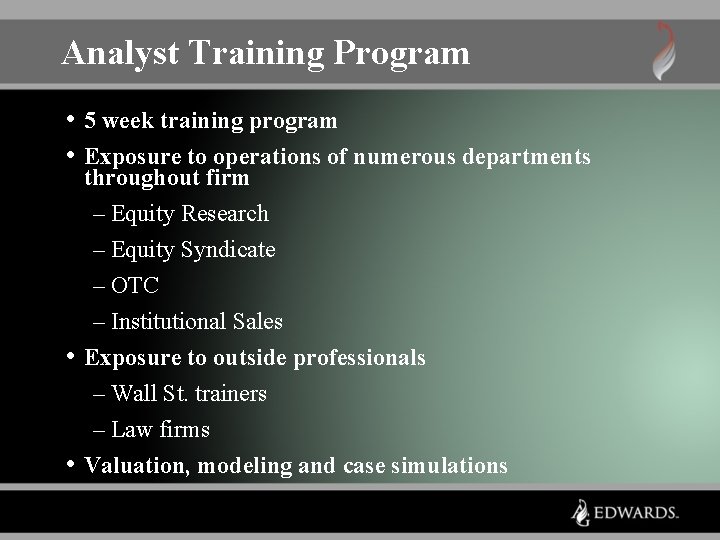 Analyst Training Program

• 5 week training program
• Exposure to operations of numerous departments throughout firm
– Equity Research
– Equity Syndicate
– OTC
– Institutional Sales
• Exposure to outside professionals
– Wall St. trainers
– Law firms
• Valuation, modeling and case simulations

EDWARDS.